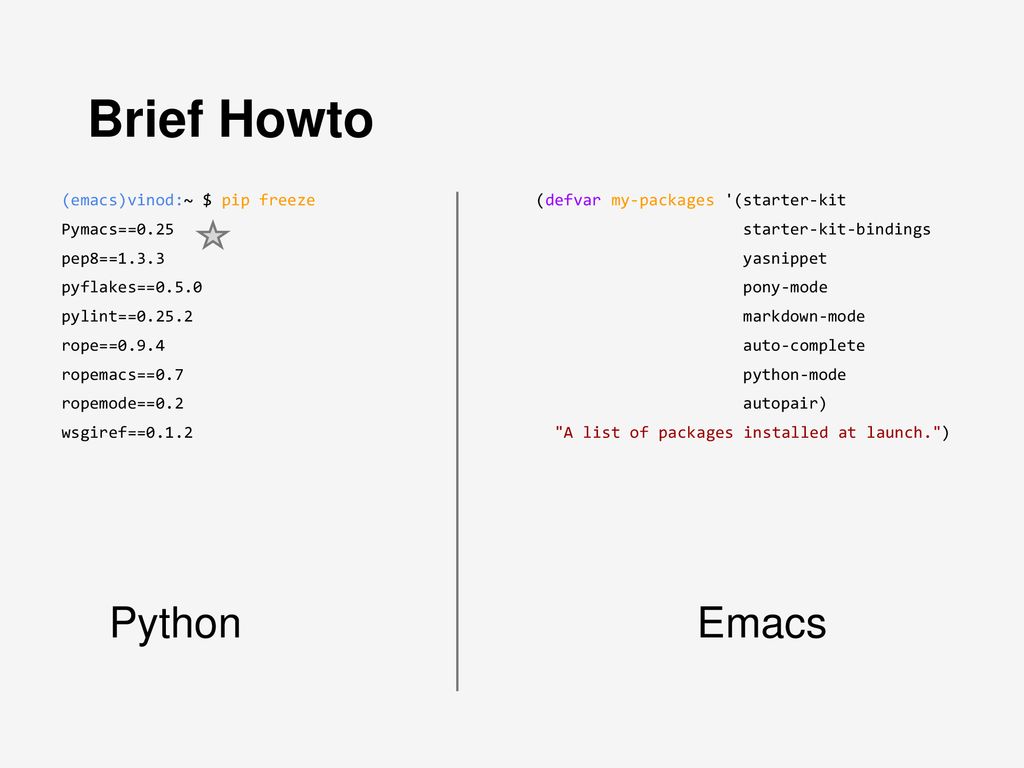 Brief Howto

(emacs)vinod:~ $ pip freeze
Pymacs==0.25
pep8==1.3.3
pyflakes==0.5.0
pylint==0.25.2
rope==0.9.4
ropemacs==0.7
ropemode==0.2
wsgiref==0.1.2

Python

(defvar my-packages '(starter-kit
starter-kit-bindings
yasnippet
pony-mode
markdown-mode
auto-complete
python-mode
autopair)
"A list of packages installed at launch.")

Emacs